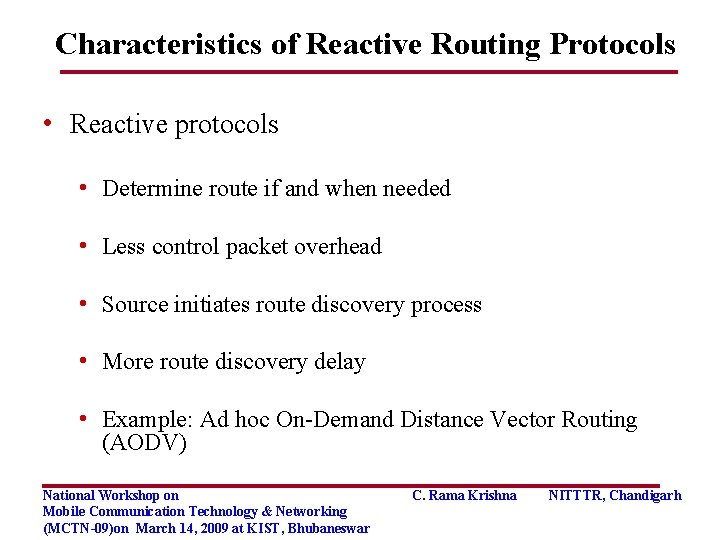 Characteristics of Reactive Routing Protocols

• Reactive protocols

• Determine route if and when needed

• Less control packet overhead

• Source initiates route discovery process

• More route discovery delay

• Example: Ad hoc On-Demand Distance Vector Routing (AODV)

National Workshop on
Mobile Communication Technology & Networking
(MCTN-09)on March 14, 2009 at KIST, Bhubaneswar

C. Rama Krishna

NITTTR, Chandigarh